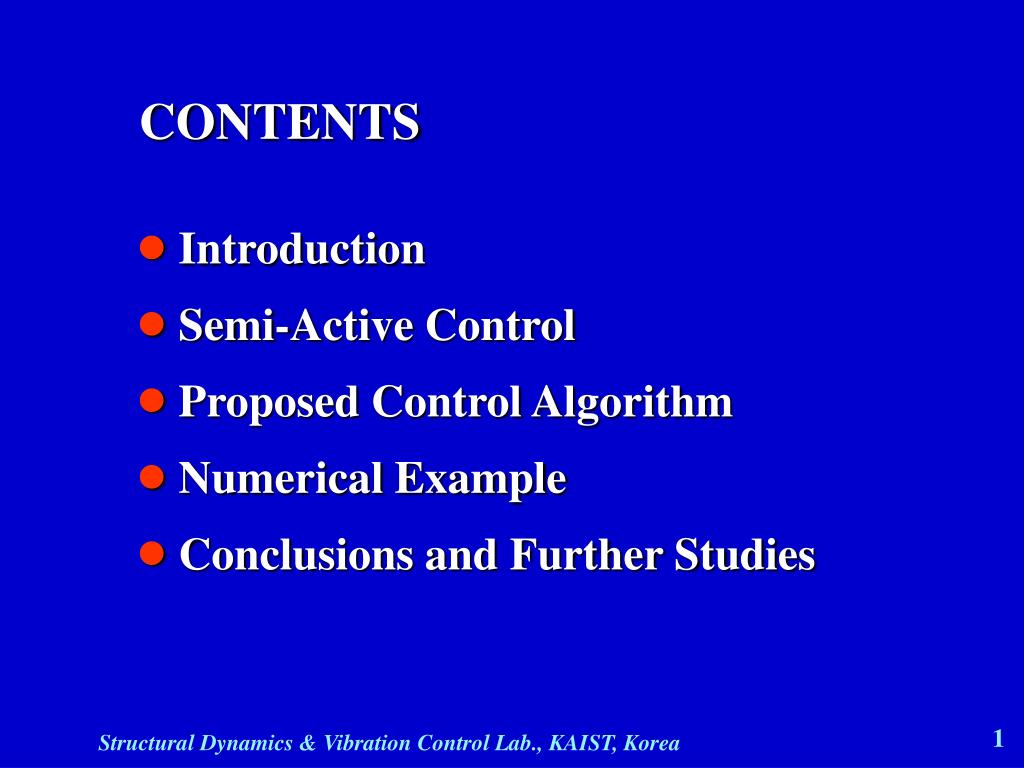 CONTENTS

- Introduction
- Semi-Active Control
- Proposed Control Algorithm
- Numerical Example
- Conclusions and Further Studies

Structural Dynamics & Vibration Control Lab., KAIST, Korea

1